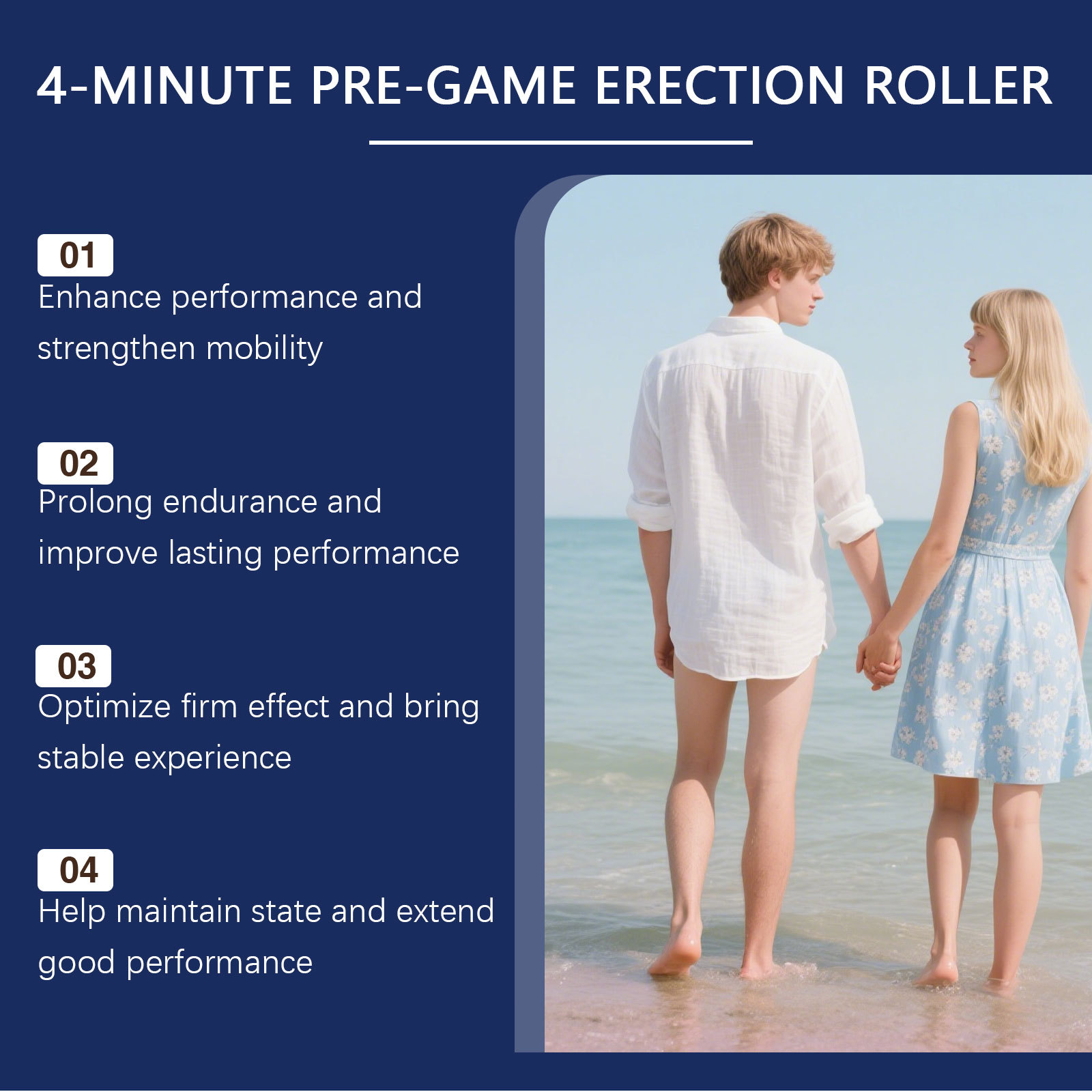 4-MINUTE PRE-GAME ERECTION ROLLER

01
Enhance performance and strengthen mobility

02
Prolong endurance and improve lasting performance

03
Optimize firm effect and bring stable experience

04
Help maintain state and extend good performance